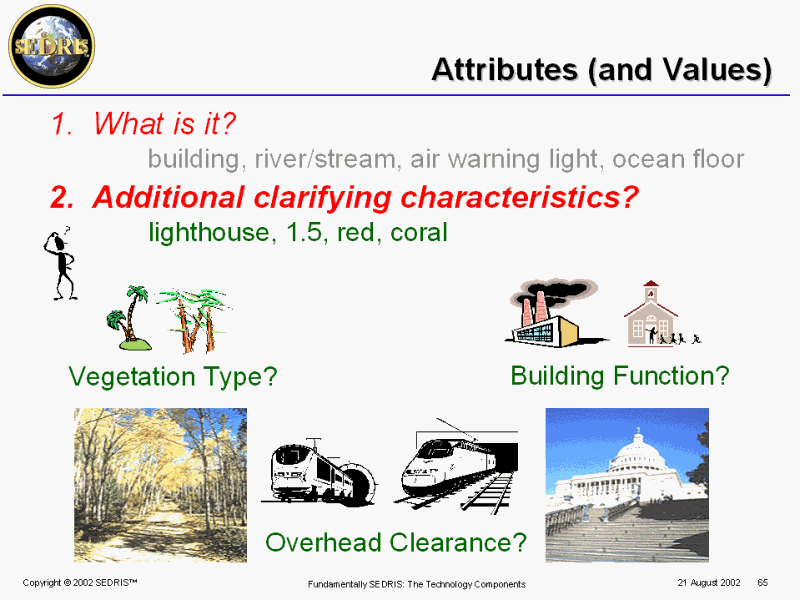 SEDRIS

Attributes (and Values)

1. What is it?
building, river/stream, air warning light, ocean floor

2. Additional clarifying characteristics?
lighthouse, 1.5, red, coral

Vegetation Type?

Building Function?

Overhead Clearance?

Copyright © 2002 SEDRIS™

Fundamentally SEDRIS: The Technology Components

21 August 2002 65